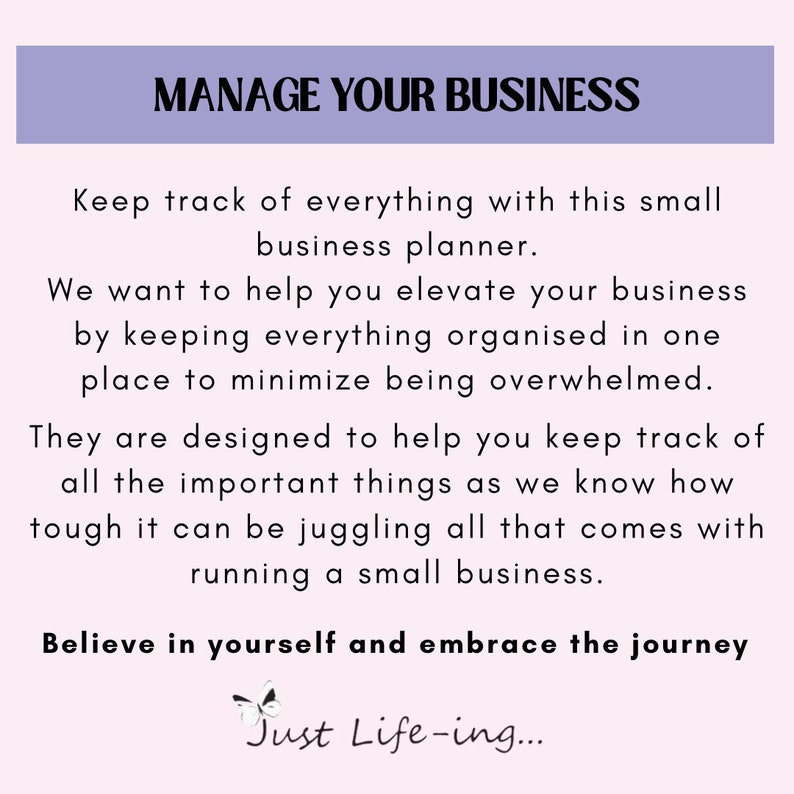 MANAGE YOUR BUSINESS

Keep track of everything with this small business planner.
We want to help you elevate your business by keeping everything organised in one place to minimize being overwhelmed.

They are designed to help you keep track of all the important things as we know how tough it can be juggling all that comes with running a small business.

Believe in yourself and embrace the journey

Just Life-ing...